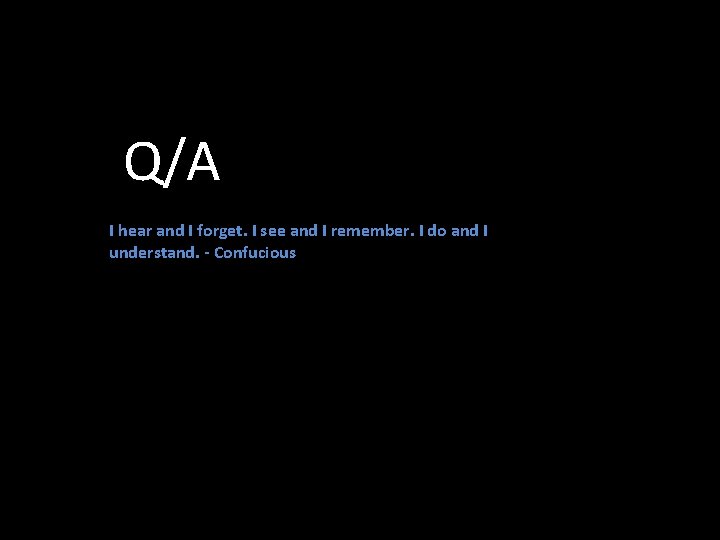 Q/A

I hear and I forget. I see and I remember. I do and I understand. - Confucious